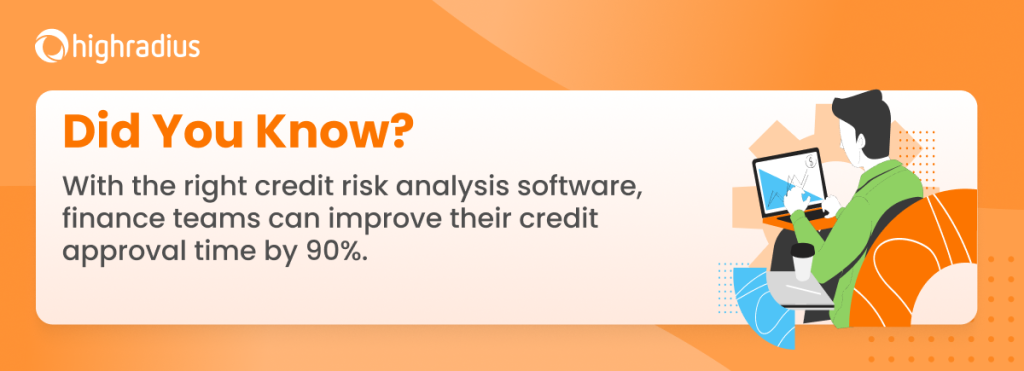 highradius

Did You Know?

With the right credit risk analysis software, finance teams can improve their credit approval time by 90%.